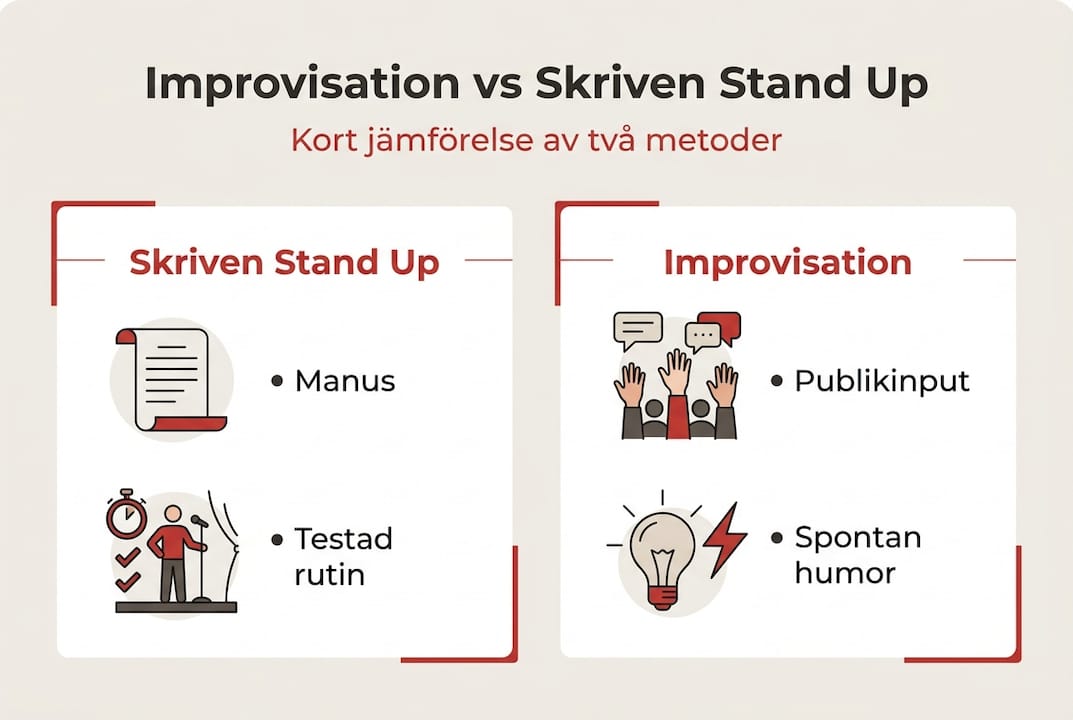 Improvisation vs Skriven Stand Up

Kort jämförelse av två metoder

Skriven Stand Up

• Manus

• Testad rutin

Improvisation

• Publikinput

• Spontan humor